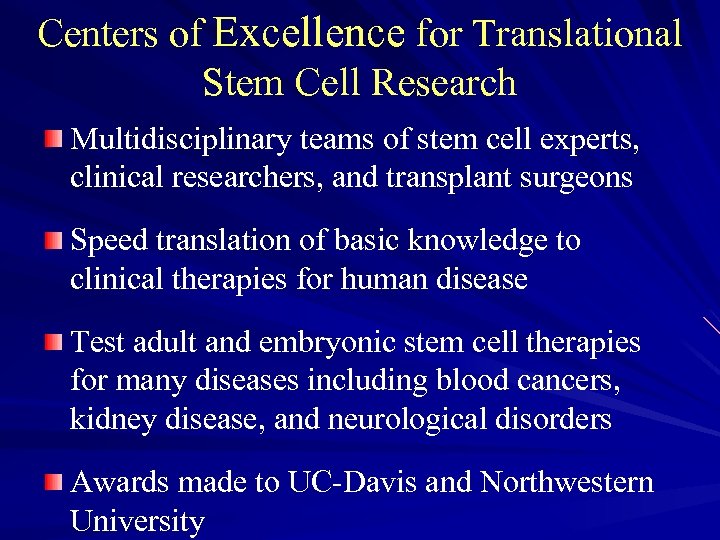 Centers of Excellence for Translational Stem Cell Research

Multidisciplinary teams of stem cell experts, clinical researchers, and transplant surgeons

Speed translation of basic knowledge to clinical therapies for human disease

Test adult and embryonic stem cell therapies for many diseases including blood cancers, kidney disease, and neurological disorders

Awards made to UC-Davis and Northwestern University